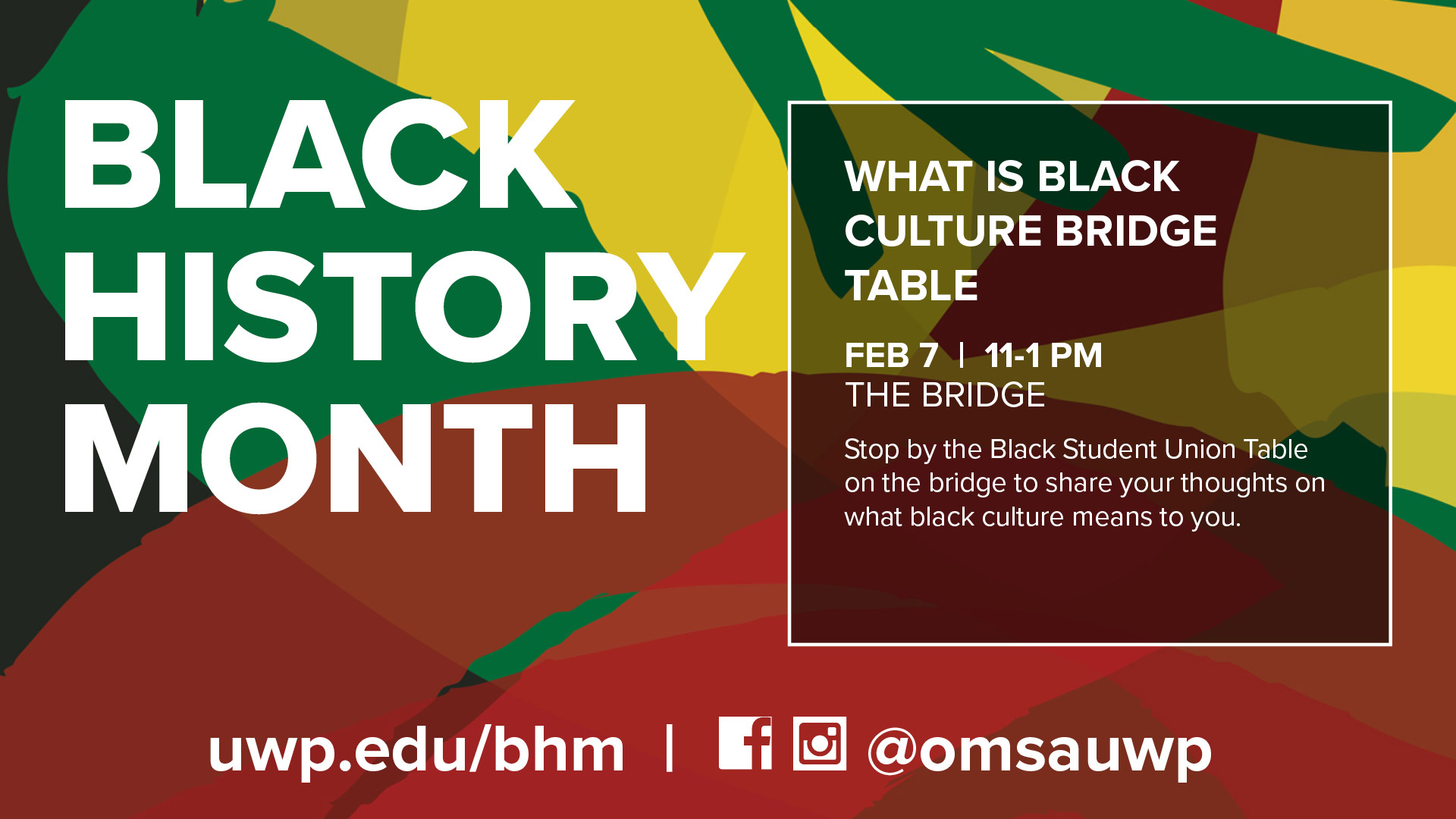 BLACK HISTORY MONTH

WHAT IS BLACK CULTURE BRIDGE TABLE

FEB 7 | 11-1 PM
THE BRIDGE

Stop by the Black Student Union Table on the bridge to share your thoughts on what black culture means to you.

uwp.edu/bhm | @omsauwp